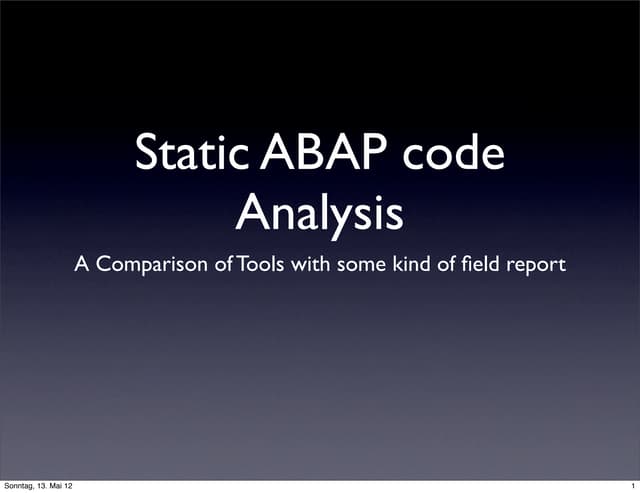 Static ABAP code Analysis

A Comparison of Tools with some kind of field report

Sonntag, 13. Mai 12

1